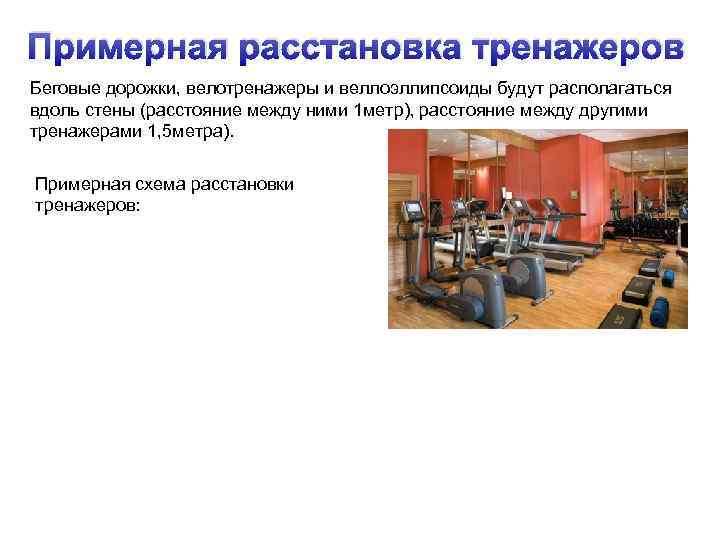 Примерная расстановка тренажеров

Беговые дорожки, велотренажеры и веллоэллипсоиды будут располагаться вдоль стены (расстояние между ними 1метр), расстояние между другими тренажерами 1,5метра).

Примерная схема расстановки тренажеров: